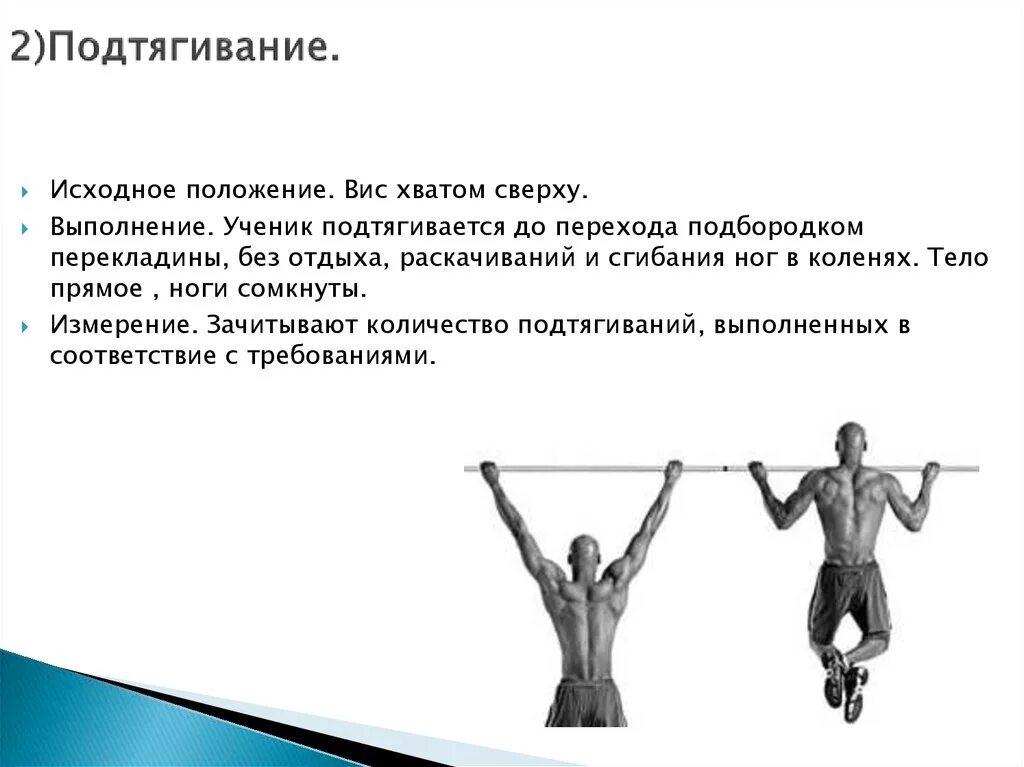 2)Подтягивание.

Исходное положение. Вис хватом сверху.

Выполнение. Ученик подтягивается до перехода подбородком перекладины, без отдыха, раскачиваний и сгибания ног в коленях. Тело прямое , ноги сомкнуты.

Измерение. Зачитывают количество подтягиваний, выполненных в соответствие с требованиями.